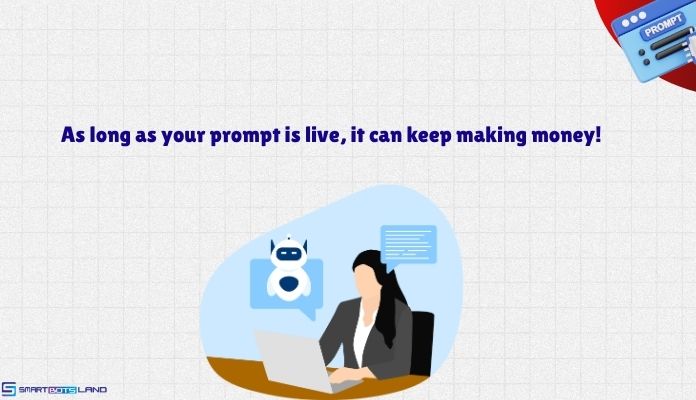 PROMPT

As long as your prompt is live, it can keep making money!

SMARTBOTSLAND